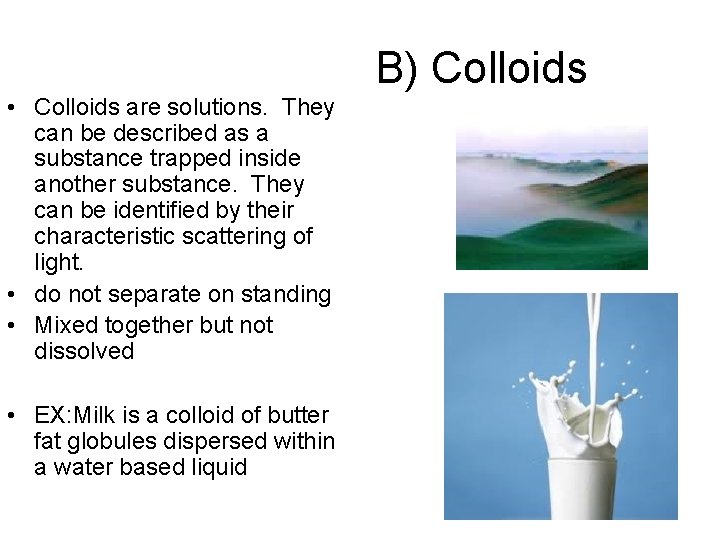 B) Colloids

• Colloids are solutions. They can be described as a substance trapped inside another substance. They can be identified by their characteristic scattering of light.
• do not separate on standing
• Mixed together but not dissolved

• EX:Milk is a colloid of butter fat globules dispersed within a water based liquid